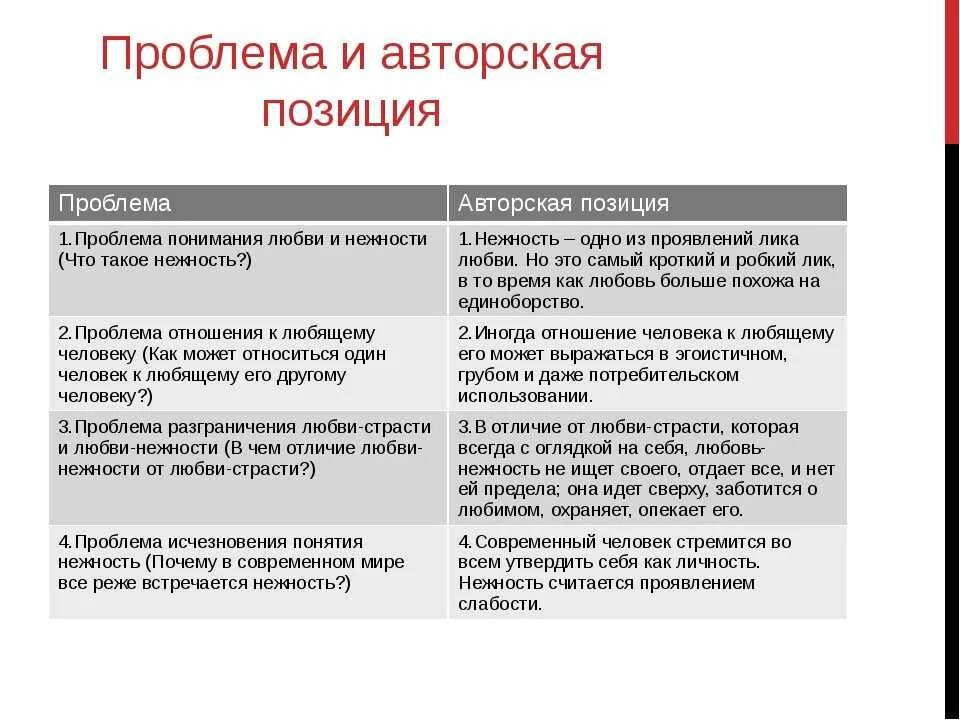 Проблема и авторская позиция

| Проблема | Авторская позиция |
|---|---|
| 1.Проблема понимания любви и нежности (Что такое нежность?) | 1.Нежность – одно из проявлений лика любви. Но это самый кроткий и робкий лик, в то время как любовь больше похожа на единоборство. |
| 2.Проблема отношения к любящему человеку (Как может относиться один человек к любящему его другому человеку?) | 2.Иногда отношение человека к любящему его может выражаться в эгоистичном, грубом и даже потребительском использовании. |
| 3.Проблема разграничения любви-страсти и любви-нежности (В чем отличие любви-нежности от любви-страсти?) | 3.В отличие от любви-страсти, которая всегда с оглядкой на себя, любовь-нежность не ищет своего, отдает все, и нет ей предела; она идет сверху, заботится о любимом, охраняет, опекает его. |
| 4.Проблема исчезновения понятия нежность (Почему в современном мире все реже встречается нежность?) | 4.Современный человек стремится во всем утвердить себя как личность. Нежность считается проявлением слабости. |